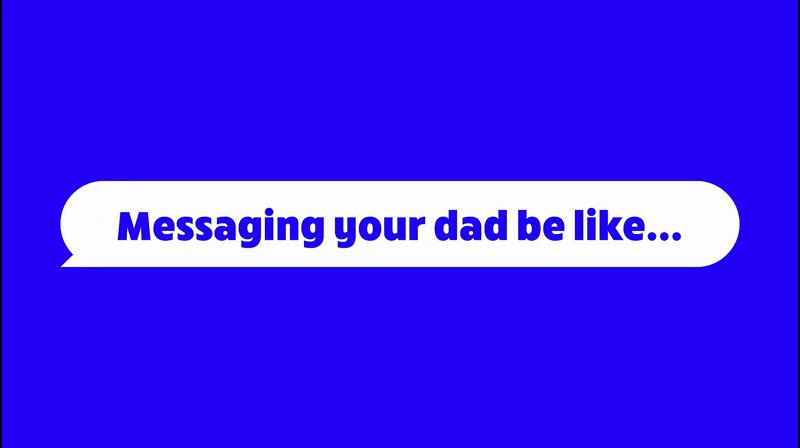 Messaging your dad be like...